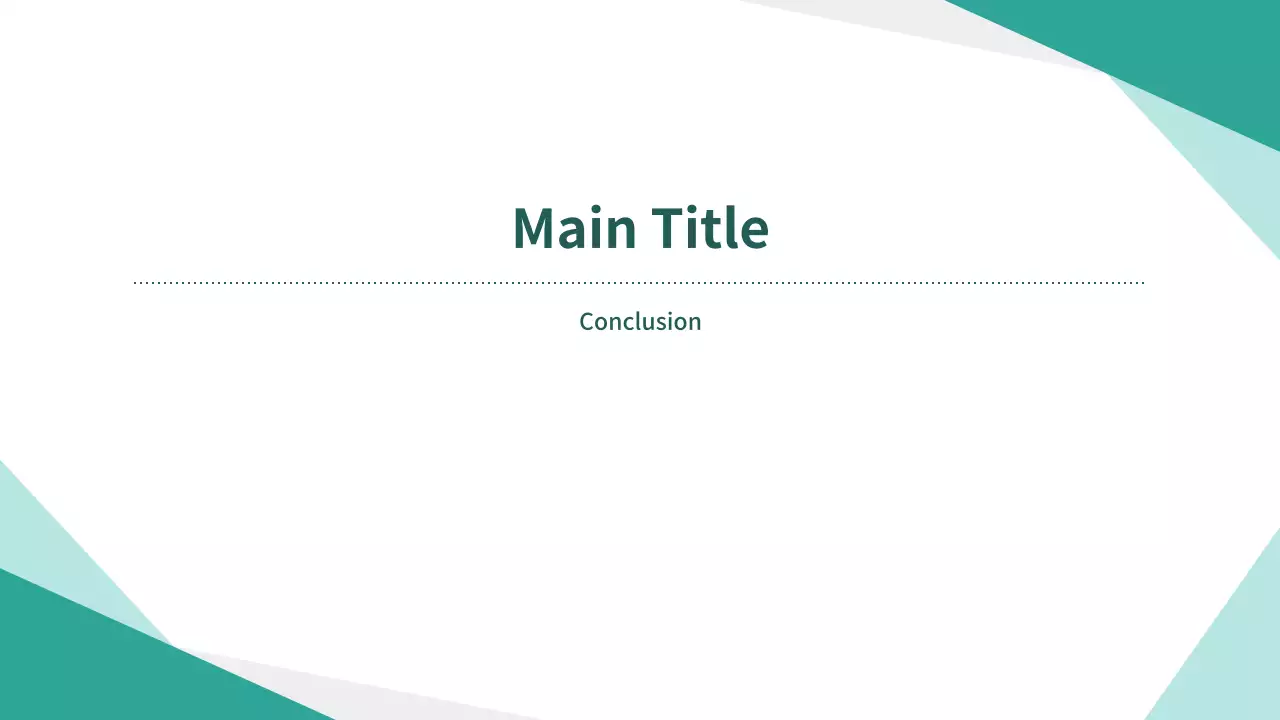 Main Title

Conclusion